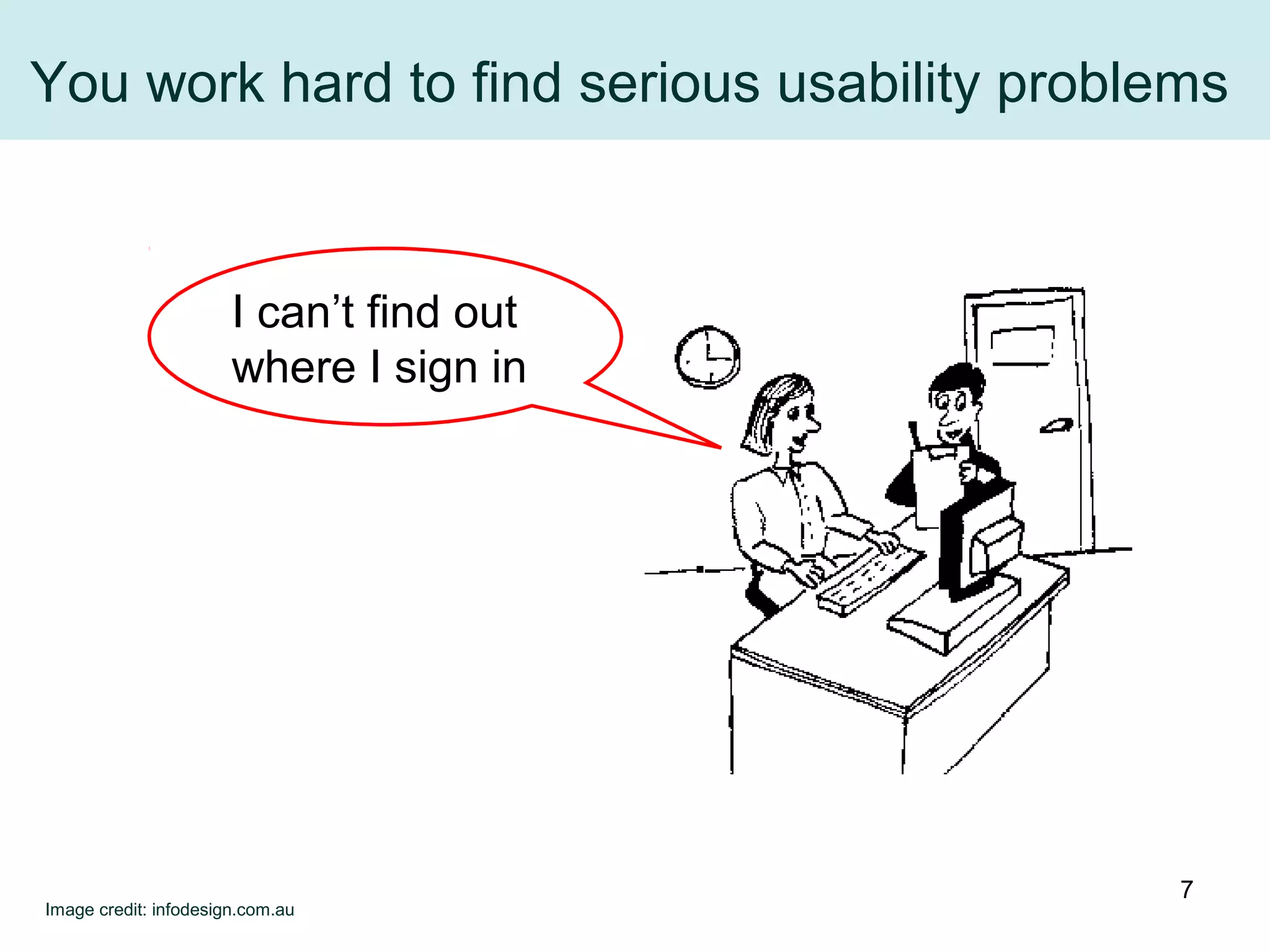 You work hard to find serious usability problems

I can’t find out where I sign in

7

Image credit: infodesign.com.au